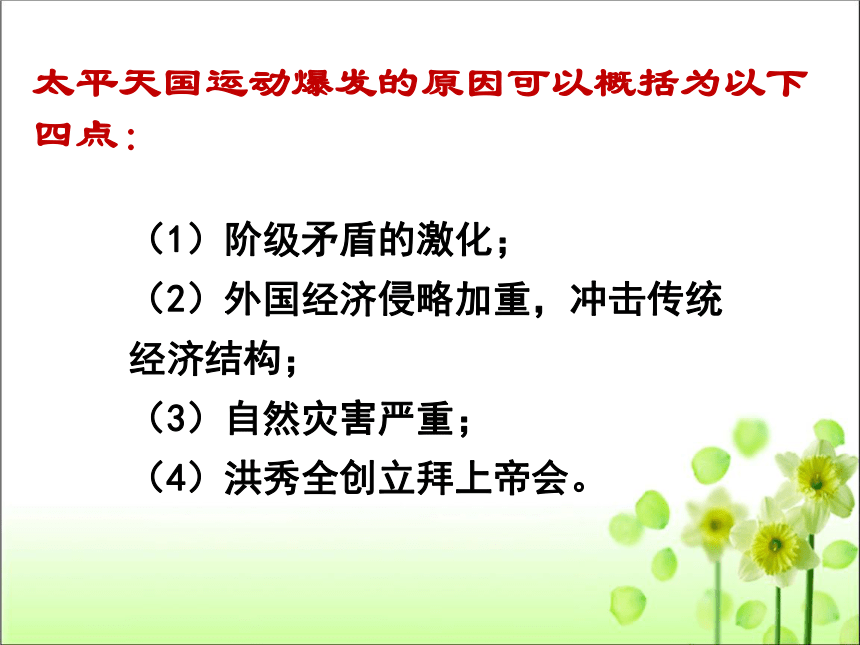 太平天国运动爆发的原因可以概括为以下四点：

（1）阶级矛盾的激化；

（2）外国经济侵略加重，冲击传统经济结构；

（3）自然灾害严重；

（4）洪秀全创立拜上帝会。